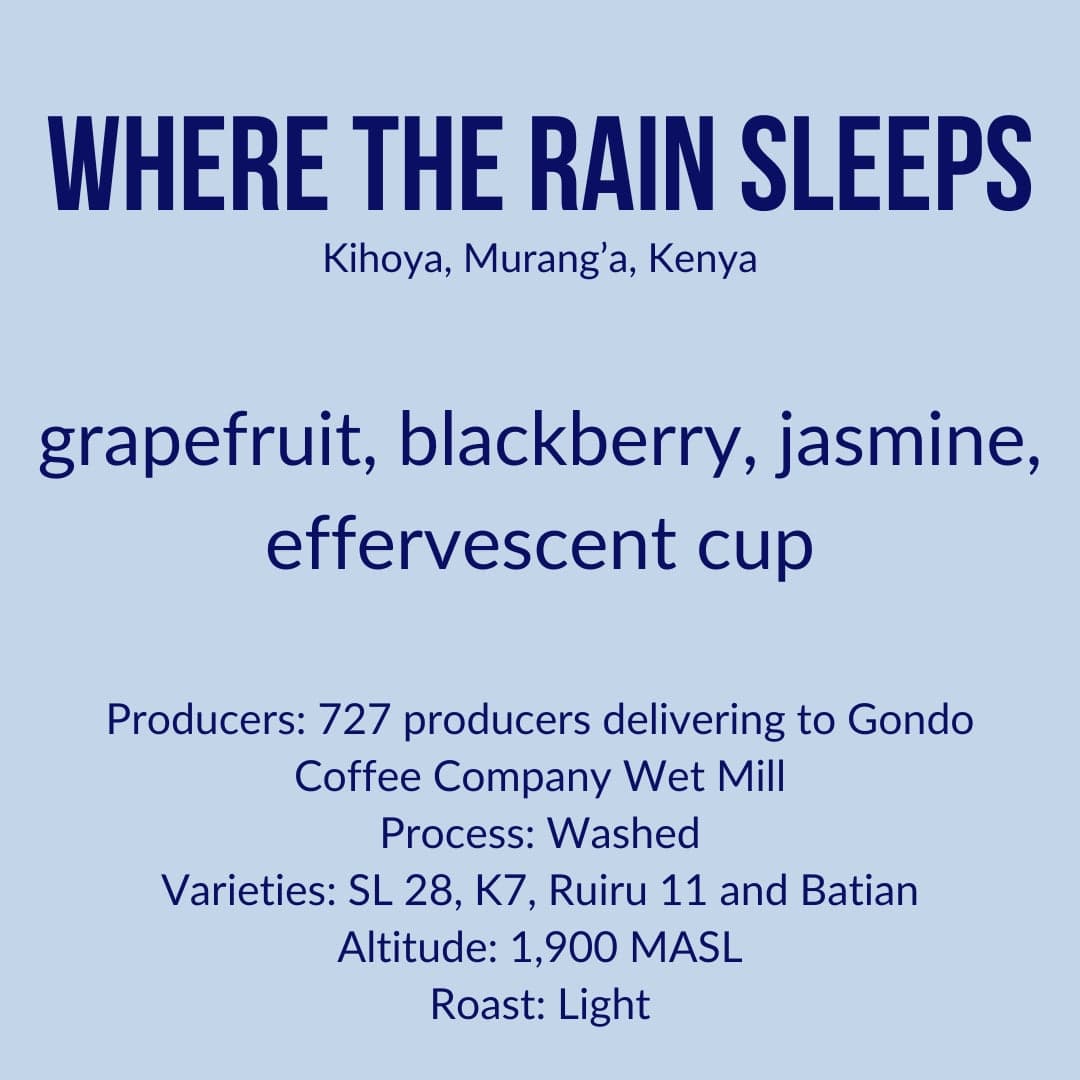 WHERE THE RAIN SLEEPS
Kihoya, Murang'a, Kenya

grapefruit, blackberry, jasmine, effervescent cup

Producers: 727 producers delivering to Gondo Coffee Company Wet Mill
Process: Washed
Varieties: SL 28, K7, Ruiru 11 and Batian
Altitude: 1,900 MASL
Roast: Light